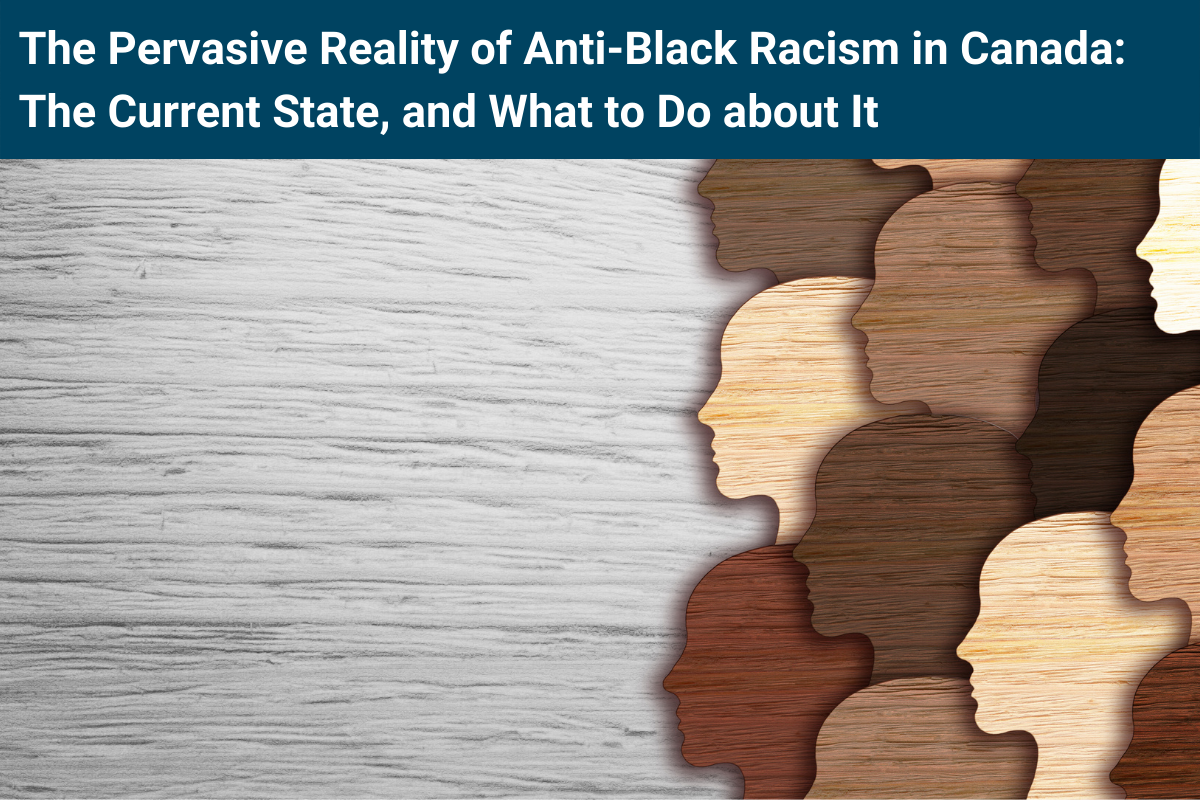 The Pervasive Reality of Anti-Black Racism in Canada: The Current State, and What to Do about It